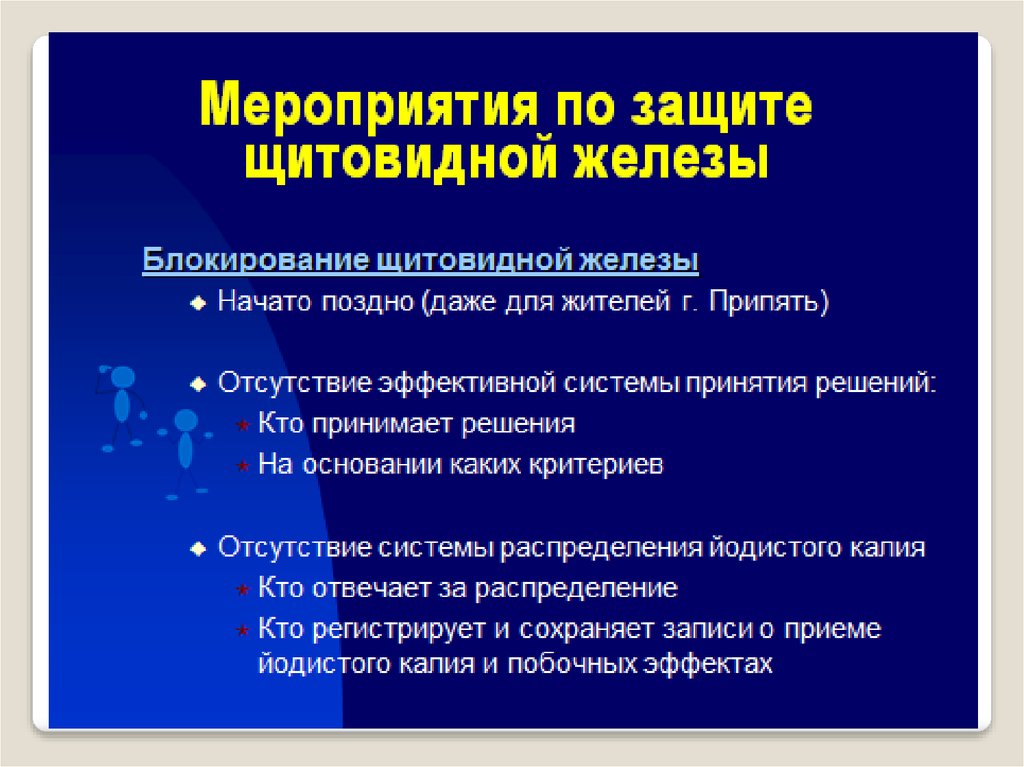 Мероприятия по защите щитовидной железы

Блокирование щитовидной железы

Начато поздно (даже для жителей г. Припять)

Отсутствие эффективной системы принятия решений:

Кто принимает решения

На основании каких критериев

Отсутствие системы распределения йодистого калия

Кто отвечает за распределение

Кто регистрирует и сохраняет записи о приеме йодистого калия и побочных эффектах